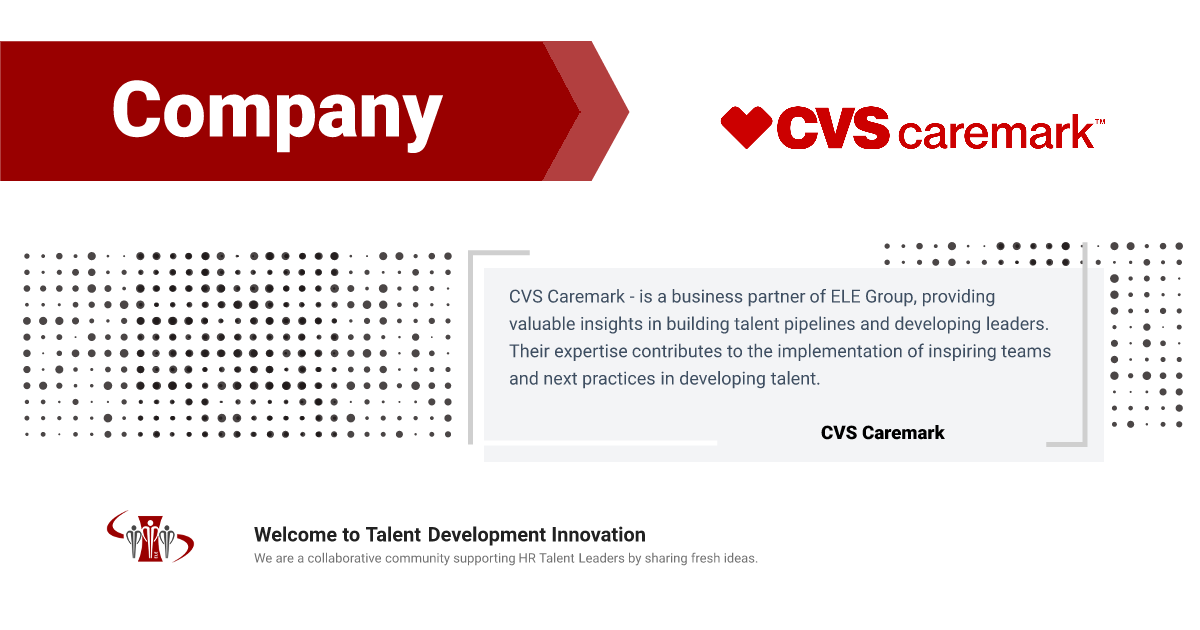 Company

CVS caremark™

CVS Caremark - is a business partner of ELE Group, providing valuable insights in building talent pipelines and developing leaders. Their expertise contributes to the implementation of inspiring teams and next practices in developing talent.

CVS Caremark

Welcome to Talent Development Innovation

We are a collaborative community supporting HR Talent Leaders by sharing fresh ideas.